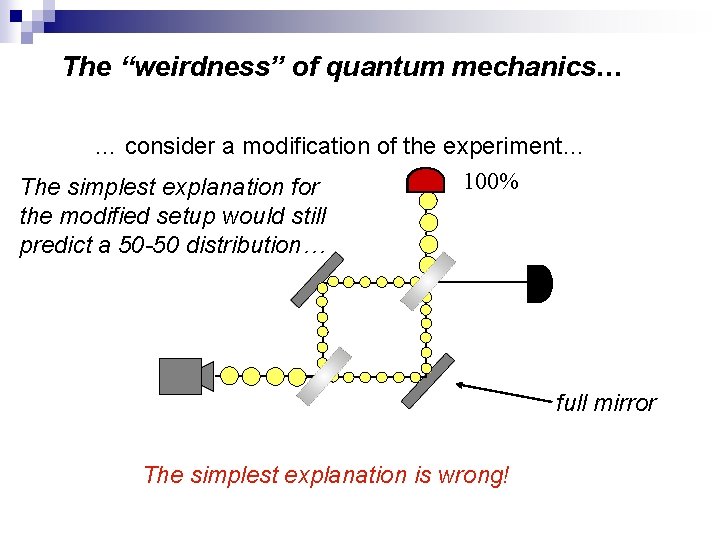 The “weirdness” of quantum mechanics…

… consider a modification of the experiment…

The simplest explanation for the modified setup would still predict a 50-50 distribution…

100%

full mirror

The simplest explanation is wrong!